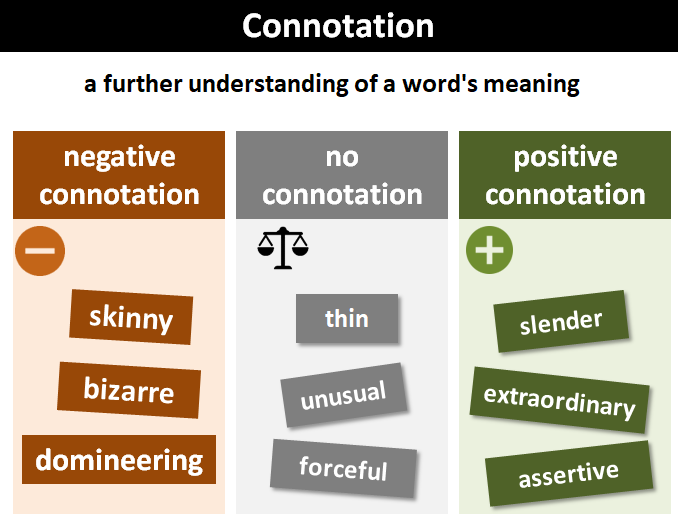 Connotation

a further understanding of a word's meaning

negative connotation

skinny

bizarre

domineering

no connotation

thin

unusual

forceful

positive connotation

slender

extraordinary

assertive